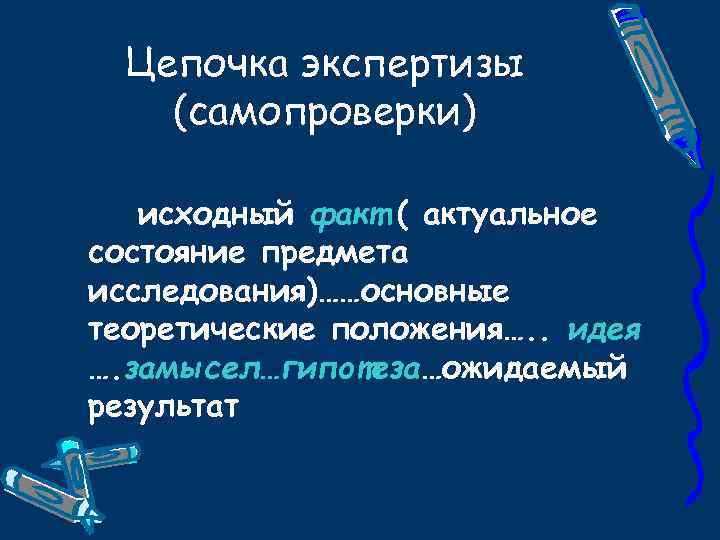 Цепочка экспертизы (самопроверки)

исходный факт( актуальное состояние предмета исследования)……основные теоретические положения….. идея ….замысел…гипотеза…ожидаемый результат